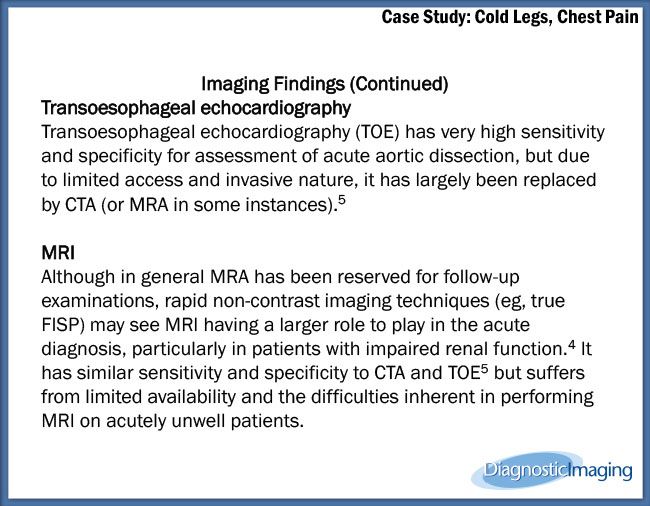 Case Study: Cold Legs, Chest Pain

Imaging Findings (Continued)

Transoesophageal echocardiography

Transoesophageal echocardiography (TOE) has very high sensitivity and specificity for assessment of acute aortic dissection, but due to limited access and invasive nature, it has largely been replaced by CTA (or MRA in some instances).$^5$

MRI

Although in general MRA has been reserved for follow-up examinations, rapid non-contrast imaging techniques (eg, true FISP) may see MRI having a larger role to play in the acute diagnosis, particularly in patients with impaired renal function.$^4$ It has similar sensitivity and specificity to CTA and TOE$^5$ but suffers from limited availability and the difficulties inherent in performing MRI on acutely unwell patients.

DiagnosticImaging